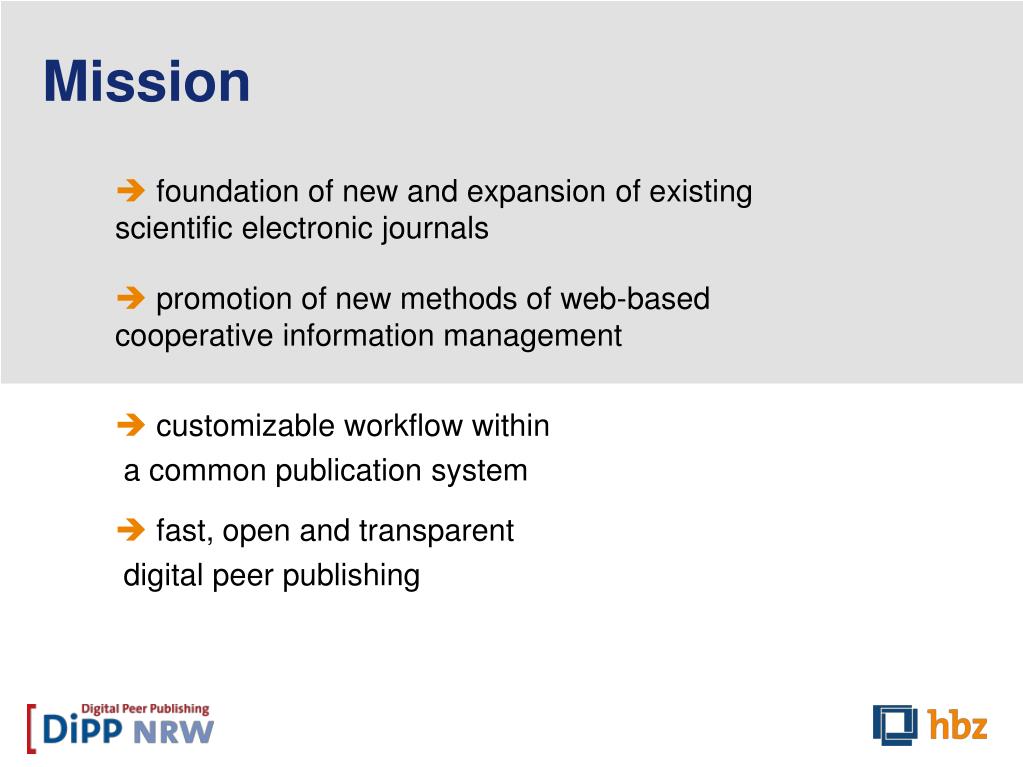 Mission

➔ foundation of new and expansion of existing scientific electronic journals

➔ promotion of new methods of web-based cooperative information management

➔ customizable workflow within a common publication system

➔ fast, open and transparent digital peer publishing

Digital Peer Publishing
DiPP NRW

hbz